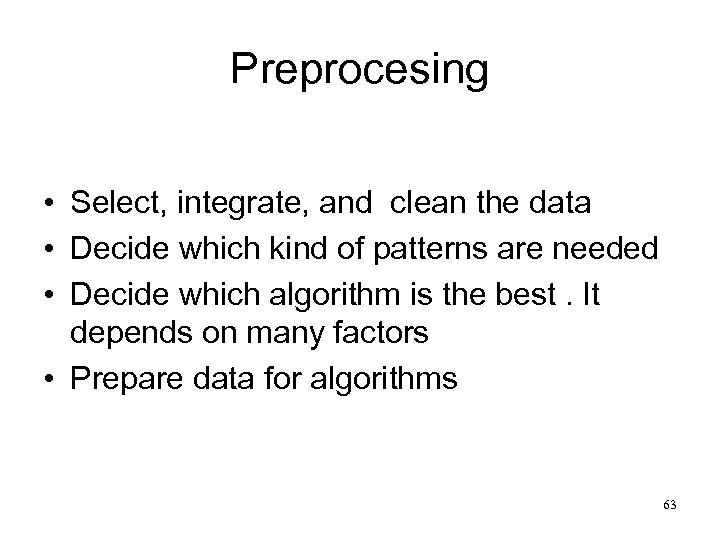 Preprocesing

• Select, integrate, and clean the data
• Decide which kind of patterns are needed
• Decide which algorithm is the best . It depends on many factors
• Prepare data for algorithms

63